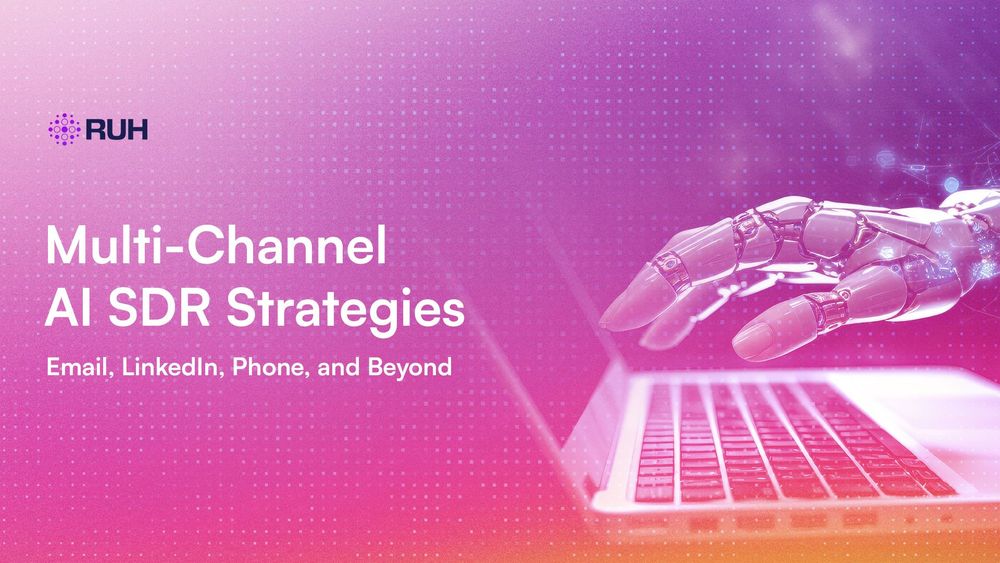 RUH

Multi-Channel AI SDR Strategies

Email, LinkedIn, Phone, and Beyond